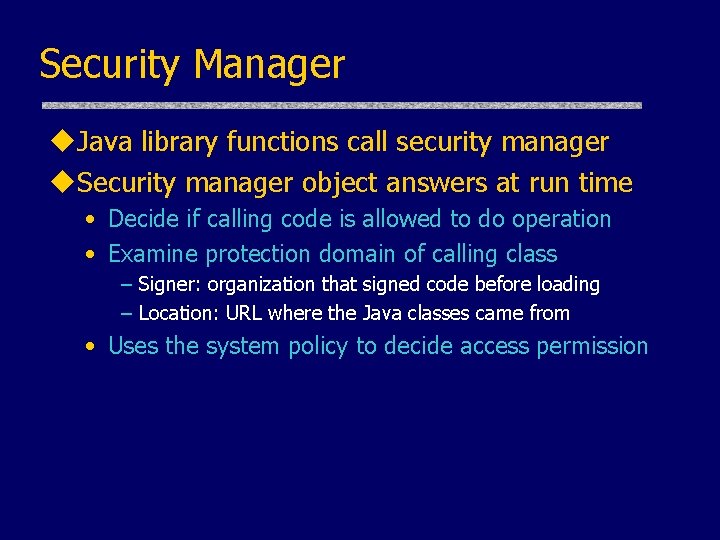 Security Manager

◆Java library functions call security manager

◆Security manager object answers at run time

• Decide if calling code is allowed to do operation

• Examine protection domain of calling class

– Signer: organization that signed code before loading

– Location: URL where the Java classes came from

• Uses the system policy to decide access permission